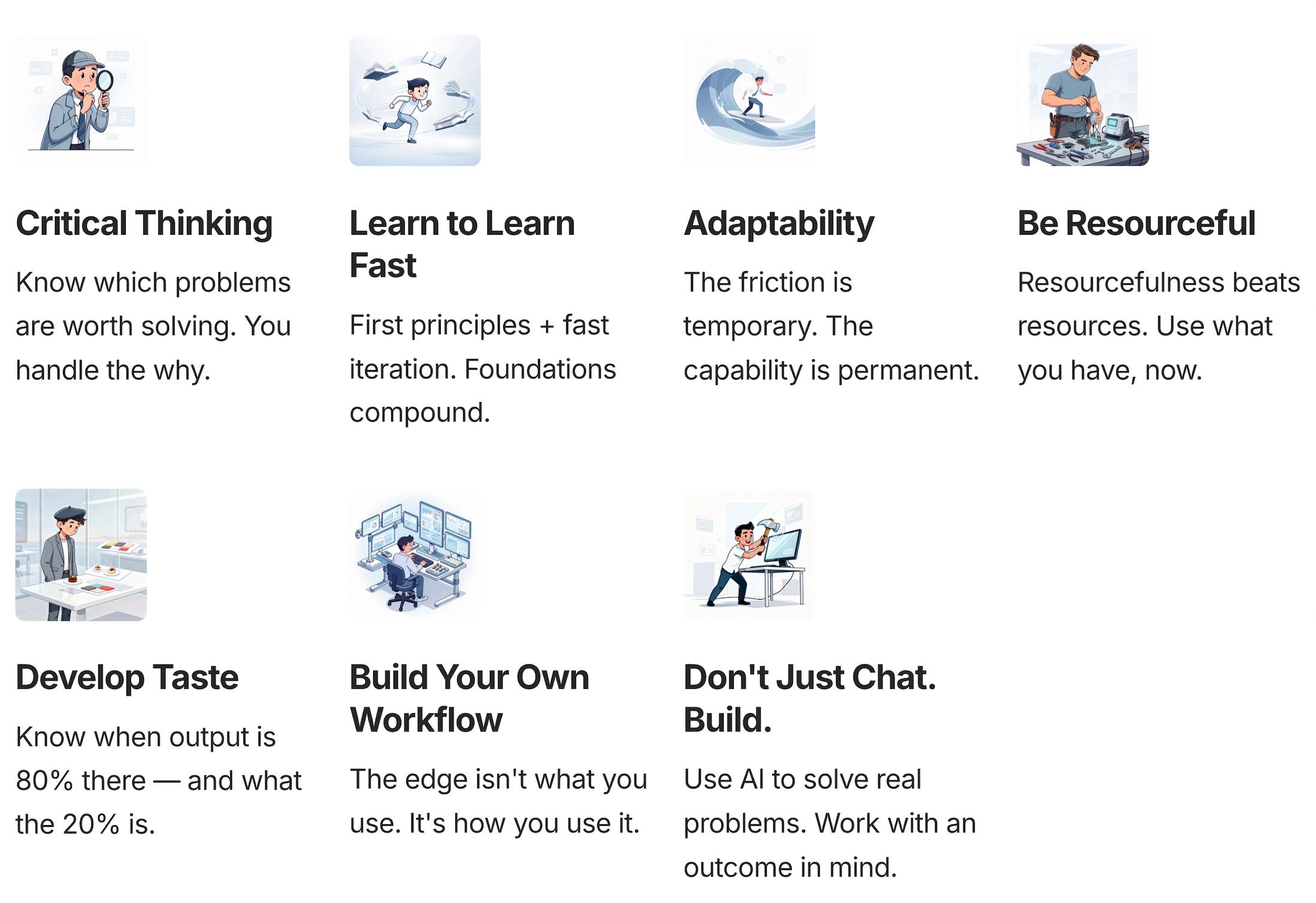 Critical Thinking

Know which problems are worth solving. You handle the why.

Learn to Learn Fast

First principles + fast iteration. Foundations compound.

Adaptability

The friction is temporary. The capability is permanent.

Be Resourceful

Resourcefulness beats resources. Use what you have, now.

Develop Taste

Know when output is 80% there — and what the 20% is.

Build Your Own Workflow

The edge isn't what you use. It's how you use it.

Don't Just Chat. Build.

Use AI to solve real problems. Work with an outcome in mind.